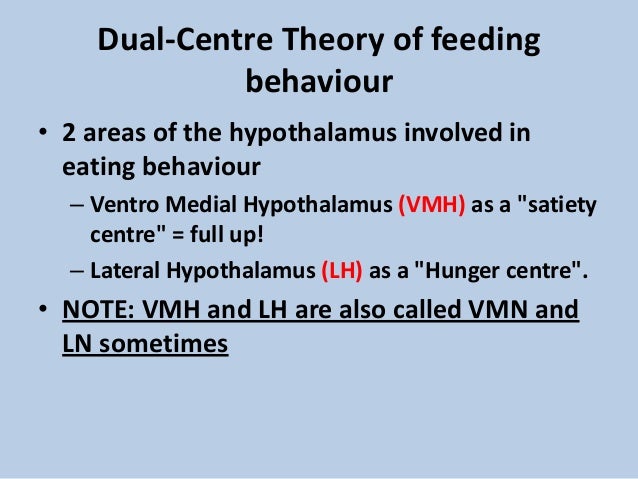 Dual-Centre Theory of feeding behaviour

• 2 areas of the hypothalamus involved in eating behaviour

– Ventro Medial Hypothalamus (VMH) as a "satiety centre" = full up!

– Lateral Hypothalamus (LH) as a "Hunger centre".

• NOTE: VMH and LH are also called VMN and LN sometimes